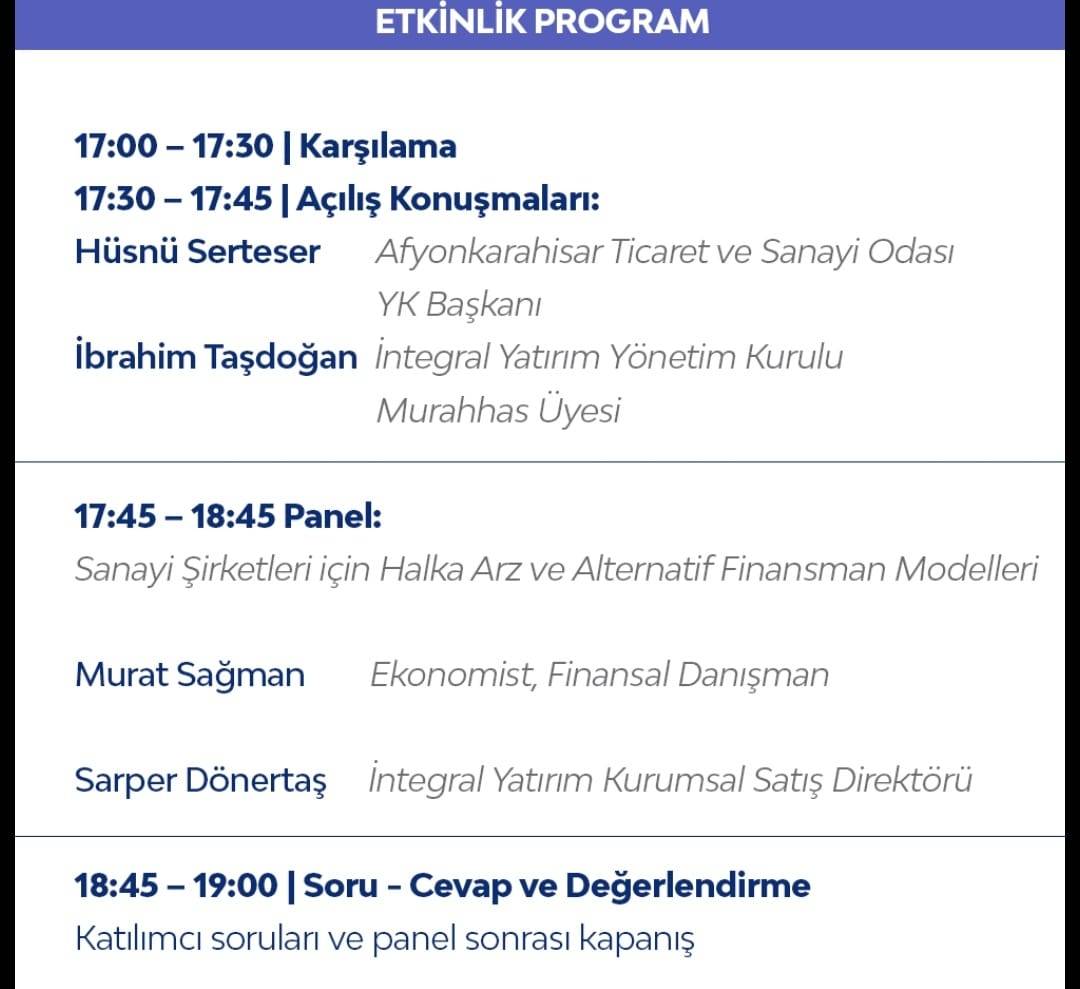 ETKİNLİK PROGRAM

17:00 – 17:30 | Karşılama
17:30 – 17:45 | Açılış Konuşmaları:
Hüsnü Serteser Afyonkarahisar Ticaret ve Sanayi Odası YK Başkanı
İbrahim Taşdoğan İntegral Yatırım Yönetim Kurulu Murahhas Üyesi

17:45 – 18:45 Panel:
Sanayi Şirketleri için Halka Arz ve Alternatif Finansman Modelleri

Murat Sağman Ekonomist, Finansal Danışman

Sarper Dönertaş İntegral Yatırım Kurumsal Satış Direktörü

18:45 – 19:00 | Soru - Cevap ve Değerlendirme
Katılımcı soruları ve panel sonrası kapanış